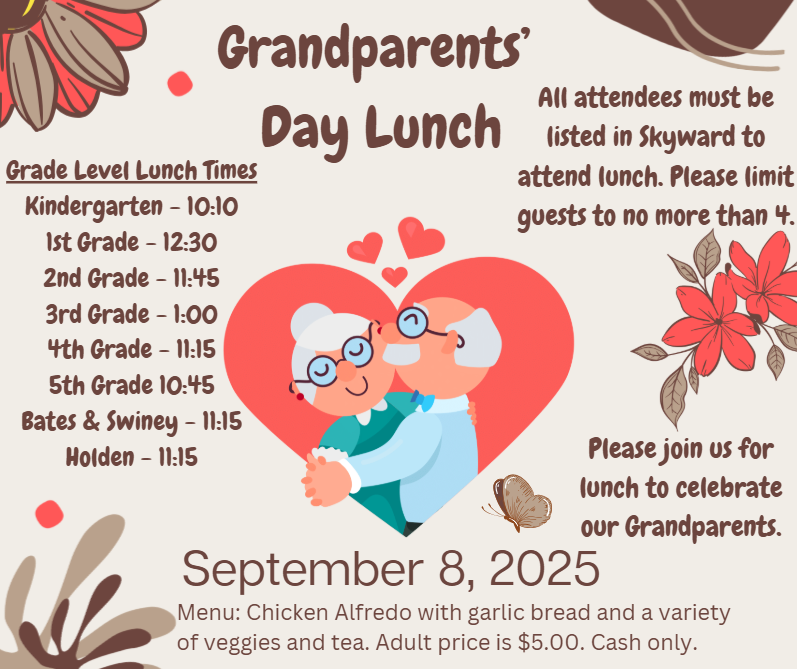 Grandparents' Day Lunch

Grade Level Lunch Times
Kindergarten - 10:10
1st Grade - 12:30
2nd Grade - 11:45
3rd Grade - 1:00
4th Grade - 11:15
5th Grade 10:45
Bates & Swiney - 11:15
Holden - 11:15

All attendees must be listed in Skyward to attend lunch. Please limit guests to no more than 4.

Please join us for lunch to celebrate our Grandparents.

September 8, 2025

Menu: Chicken Alfredo with garlic bread and a variety of veggies and tea. Adult price is $5.00. Cash only.